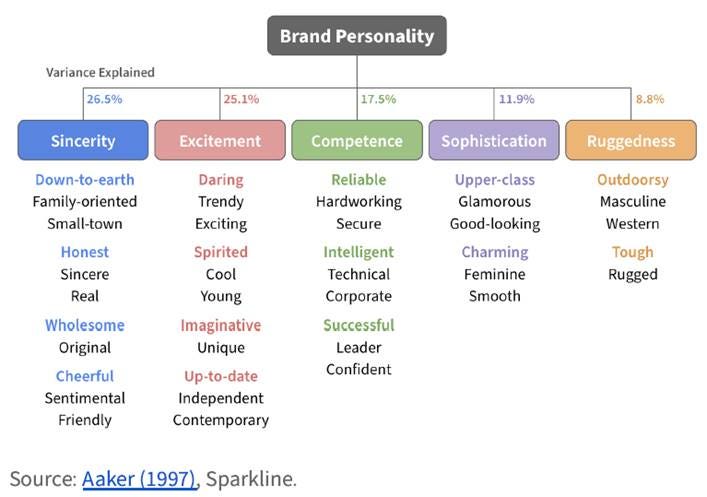 Brand Personality

Variance Explained

26.5%
Sincerity
Down-to-earth
Family-oriented
Small-town
Honest
Sincere
Real
Wholesome
Original
Cheerful
Sentimental
Friendly

25.1%
Excitement
Daring
Trendy
Exciting
Spirited
Cool
Young
Imaginative
Unique
Up-to-date
Independent
Contemporary

17.5%
Competence
Reliable
Hardworking
Secure
Intelligent
Technical
Corporate
Successful
Leader
Confident

11.9%
Sophistication
Upper-class
Glamorous
Good-looking
Charming
Feminine
Smooth

8.8%
Ruggedness
Outdoorsy
Masculine
Western
Tough
Rugged

Source: Aaker (1997), Sparkline.